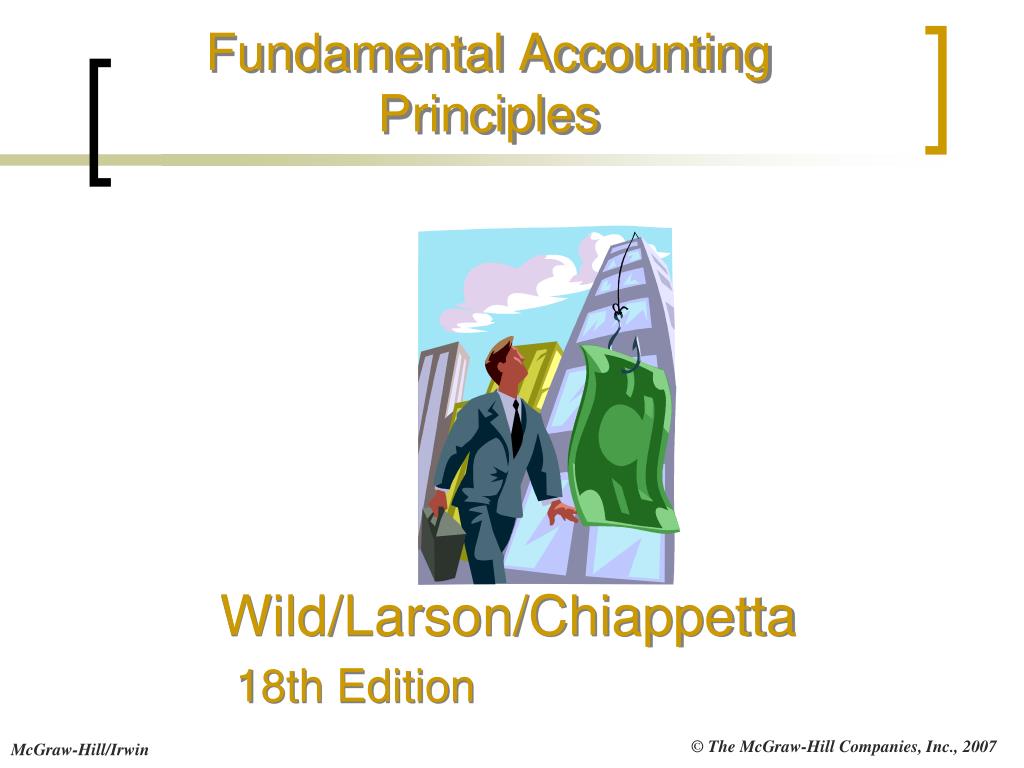 Fundamental Accounting Principles

Wild/Larson/Chiappetta

18th Edition

McGraw-Hill/Irwin

© The McGraw-Hill Companies, Inc., 2007